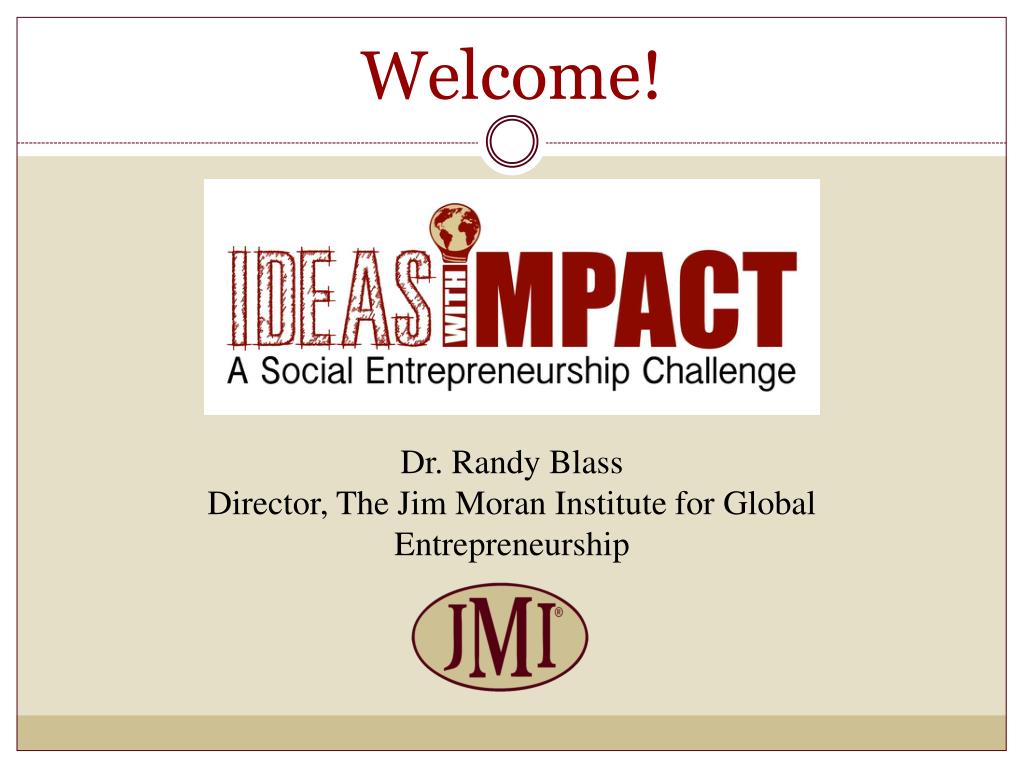 Welcome!

IDEAS WITH IMPACT
A Social Entrepreneurship Challenge

Dr. Randy Blass
Director, The Jim Moran Institute for Global Entrepreneurship

JMI®